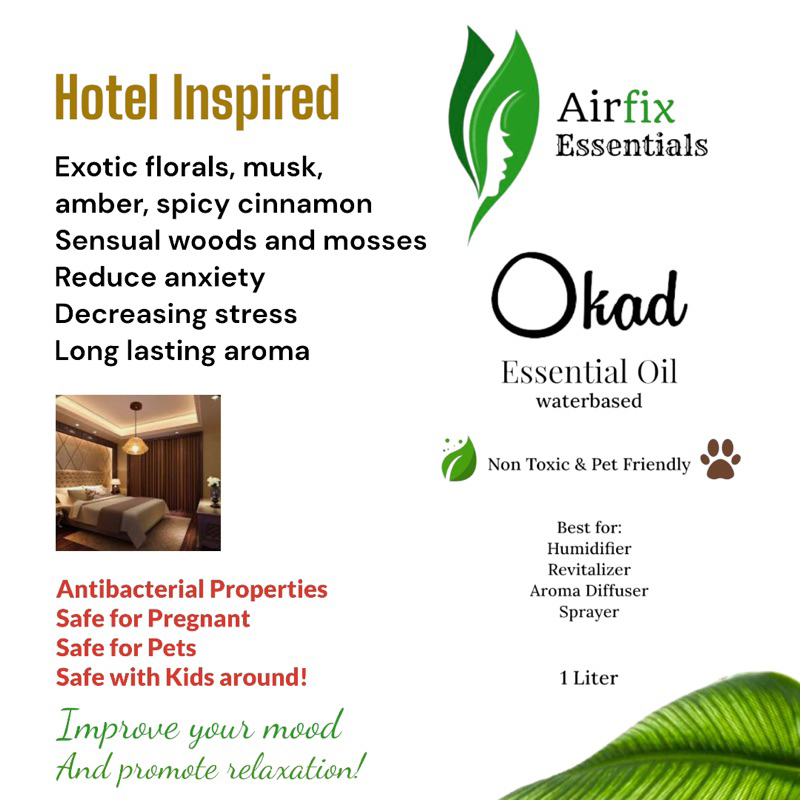 Hotel Inspired

Exotic florals, musk, amber, spicy cinnamon
Sensual woods and mosses
Reduce anxiety
Decreasing stress
Long lasting aroma

Antibacterial Properties
Safe for Pregnant
Safe for Pets
Safe with Kids around!

Improve your mood
And promote relaxation!

Airfix
Essentials

Okad

Essential Oil
waterbased

Non Toxic & Pet Friendly

Best for:
Humidifier
Revitalizer
Aroma Diffuser
Sprayer

1 Liter